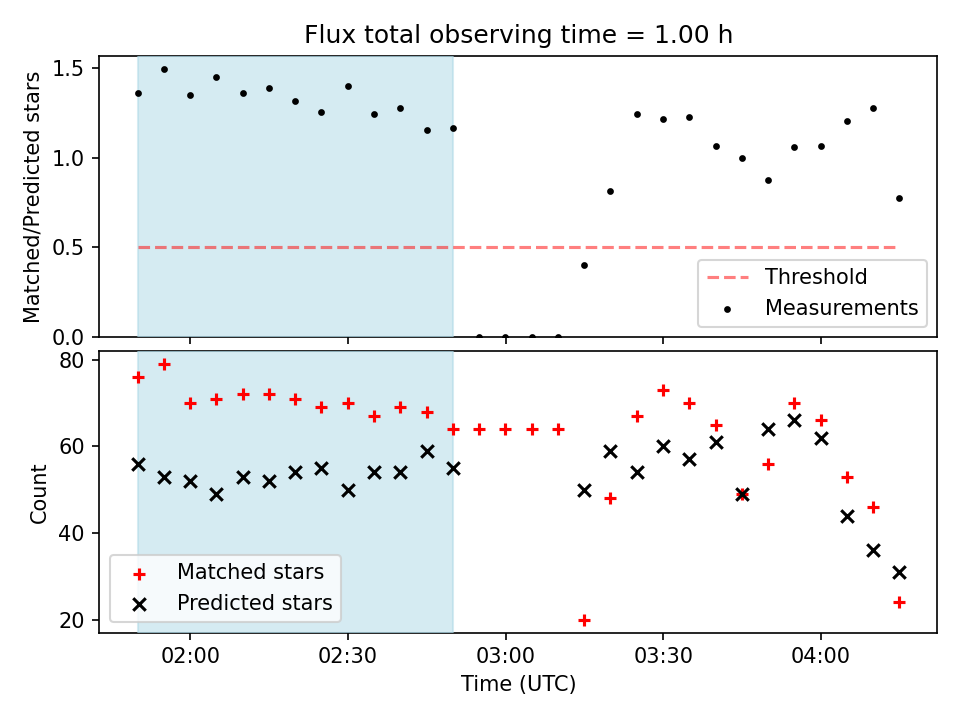 Flux total observing time = 1.00 h

Matched/Predicted stars

1.5
1.0
0.5
0.0

Threshold
Measurements

Count

80
60
40
20

Matched stars
Predicted stars

02:00
02:30
03:00
03:30
04:00

Time (UTC)